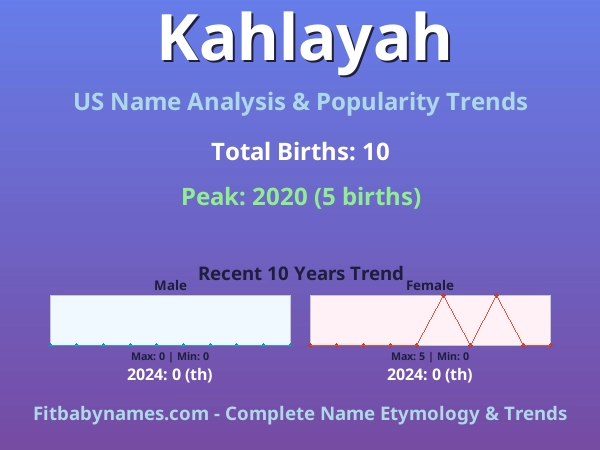 Kahlayah

US Name Analysis & Popularity Trends

Total Births: 10

Peak: 2020 (5 births)

Recent 10 Years Trend

Male

Max: 0 | Min: 0

2024: 0 (th)

Female

Max: 5 | Min: 0

2024: 0 (th)

Fitbabynames.com - Complete Name Etymology & Trends